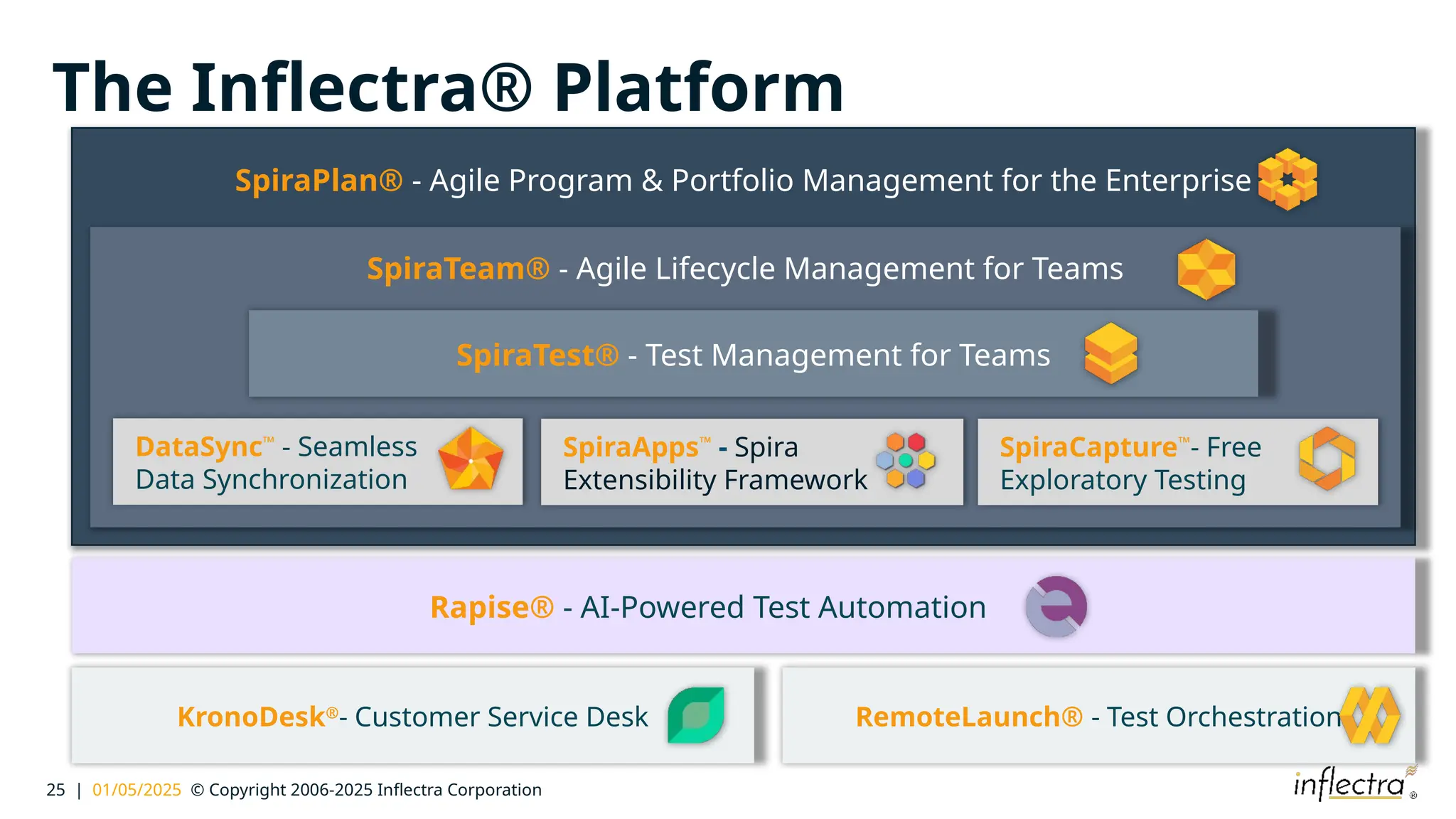 The Inflectra® Platform

SpiraPlan® - Agile Program & Portfolio Management for the Enterprise

SpiraTeam® - Agile Lifecycle Management for Teams

SpiraTest® - Test Management for Teams

DataSync™ - Seamless Data Synchronization

SpiraApps™ - Spira Extensibility Framework

SpiraCapture™- Free Exploratory Testing

Rapise® - AI-Powered Test Automation

KronoDesk®- Customer Service Desk

RemoteLaunch® - Test Orchestration

25 | 01/05/2025 © Copyright 2006-2025 Inflectra Corporation

inflectra®